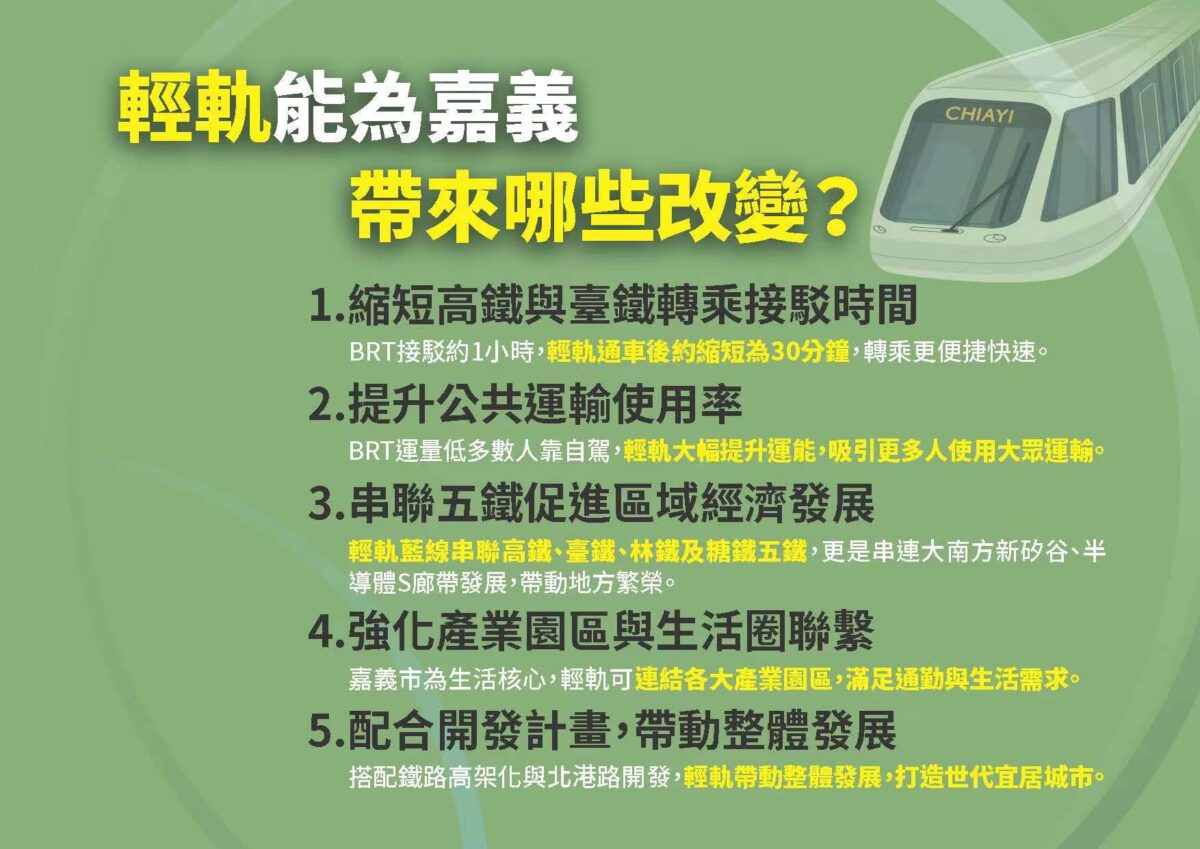 輕軌能為嘉義
帶來哪些改變?

CHIAYI

1.縮短高鐵與臺鐵轉乘接駁時間
BRT接駁約1小時,輕軌通車後約縮短為30分鐘,轉乘更便捷快速。

2.提升公共運輸使用率
BRT運量低多數人靠自駕,輕軌大幅提升運能,吸引更多人使用大眾運輸。

3.串聯五鐵促進區域經濟發展
輕軌藍線串聯高鐵、臺鐵、林鐵及糖鐵五鐵,更是串連大南方新矽谷、半導體S廊帶發展,帶動地方繁榮。

4.強化產業園區與生活圈聯繫
嘉義市為生活核心,輕軌可連結各大產業園區,滿足通勤與生活需求。

5.配合開發計畫,帶動整體發展
搭配鐵路高架化與北港路開發,輕軌帶動整體發展,打造世代宜居城市。